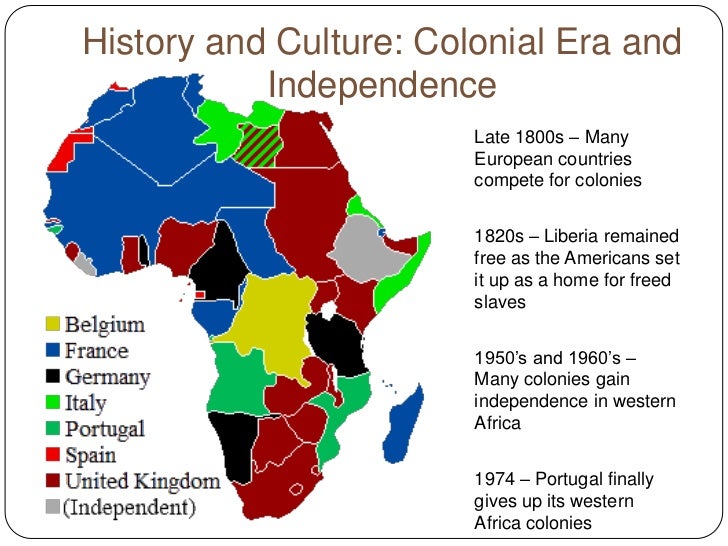 History and Culture: Colonial Era and Independence

Belgium
France
Germany
Italy
Portugal
Spain
United Kingdom
(Independent)

Late 1800s – Many European countries compete for colonies

1820s – Liberia remained free as the Americans set it up as a home for freed slaves

1950's and 1960's – Many colonies gain independence in western Africa

1974 – Portugal finally gives up its western Africa colonies